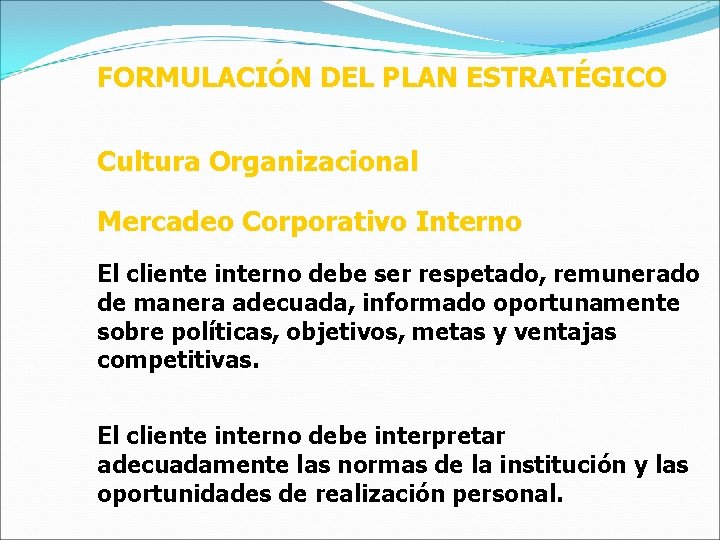 FORMULACIÓN DEL PLAN ESTRATÉGICO

Cultura Organizacional

Mercadeo Corporativo Interno

El cliente interno debe ser respetado, remunerado de manera adecuada, informado oportunamente sobre políticas, objetivos, metas y ventajas competitivas.

El cliente interno debe interpretar adecuadamente las normas de la institución y las oportunidades de realización personal.